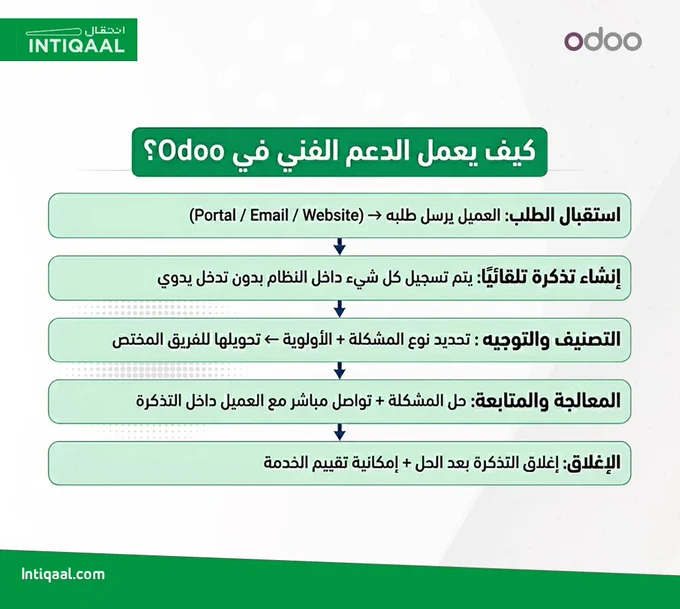 انتقال
INTIQAAL

odoo

كيف يعمل الدعم الفني في Odoo؟

استقبال الطلب: العميل يرسل طلبه ← (Portal / Email / Website)

إنشاء تذكرة تلقائيًا: يتم تسجيل كل شيء داخل النظام بدون تدخل يدوي

التصنيف والتوجيه : تحديد نوع المشكلة + الأولوية ← تحويلها للفريق المختص

المعالجة والمتابعة: حل المشكلة + تواصل مباشر مع العميل داخل التذكرة

الإغلاق: إغلاق التذكرة بعد الحل + إمكانية تقييم الخدمة

Intiqaal.com